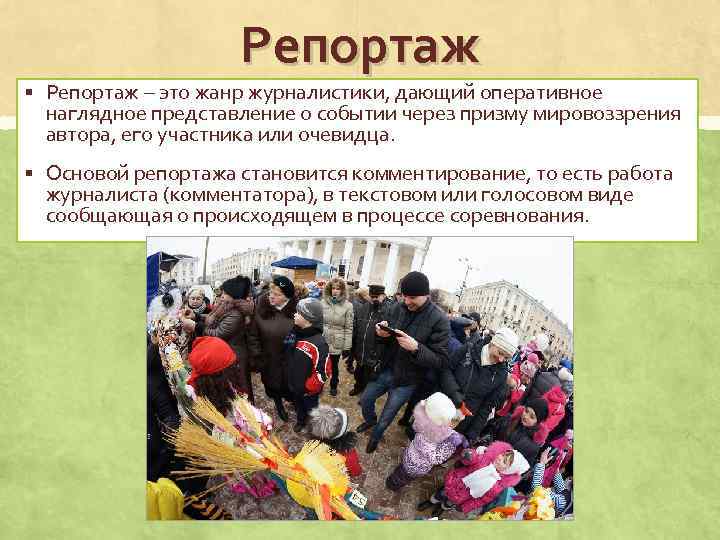 Репортаж

▪ Репортаж – это жанр журналистики, дающий оперативное наглядное представление о событии через призму мировоззрения автора, его участника или очевидца.

▪ Основой репортажа становится комментирование, то есть работа журналиста (комментатора), в текстовом или голосовом виде сообщающая о происходящем в процессе соревнования.